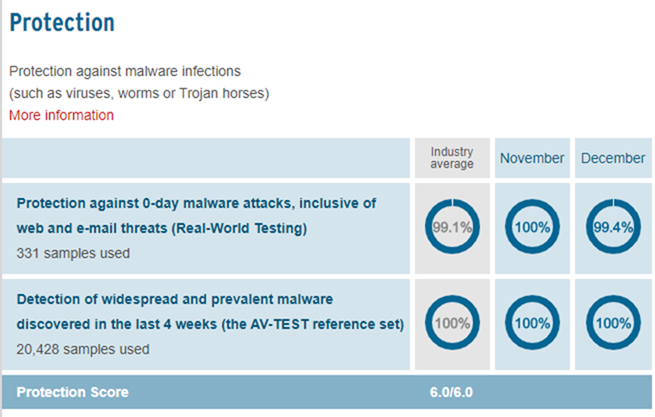 Protection

Protection against malware infections
(such as viruses, worms or Trojan horses)
More information

| | Industry average | November | December |
|---|---|---|---|
| Protection against 0-day malware attacks, inclusive of web and e-mail threats (Real-World Testing) 331 samples used | 99.1% | 100% | 99.4% |
| Detection of widespread and prevalent malware discovered in the last 4 weeks (the AV-TEST reference set) 20,428 samples used | 100% | 100% | 100% |
| Protection Score | 6.0/6.0 | | |